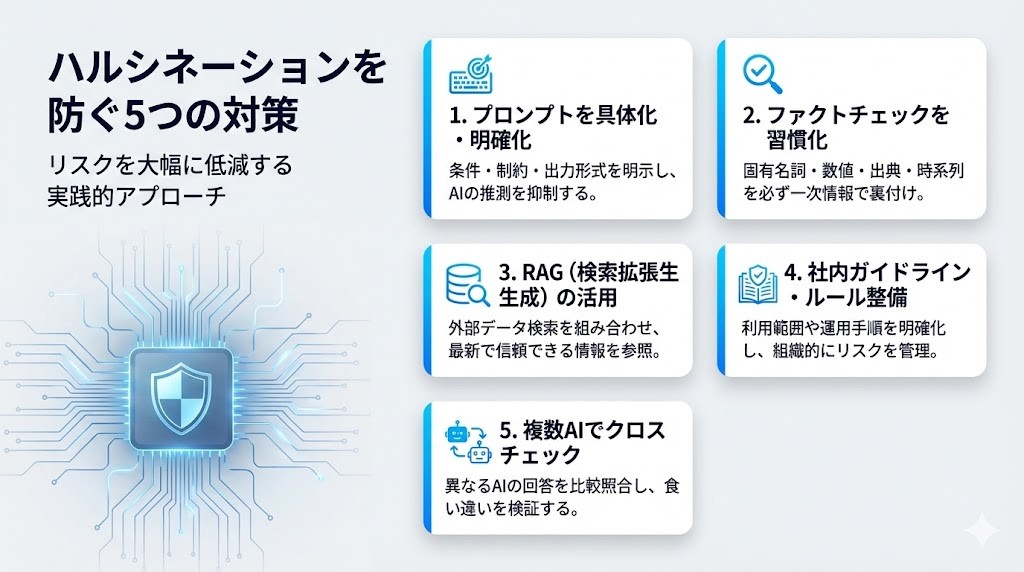 ハルシネーションを防ぐ5つの対策

リスクを大幅に低減する実践的アプローチ

1. プロンプトを具体化・明確化

条件・制約・出力形式を明示し、AIの推測を抑制する。

2. ファクトチェックを習慣化

固有名詞・数値・出典・時系列を必ず一次情報で裏付け。

3. RAG（検索拡張生生成）の活用

外部データ検索を組み合わせ、最新で信頼できる情報を参照。

4. 社内ガイドライン・ルール整備

利用範囲や運用手順を明確化し、組織的にリスクを管理。

5. 複数AIでクロスチェック

異なるAIの回答を比較照合し、食い違いを検証する。